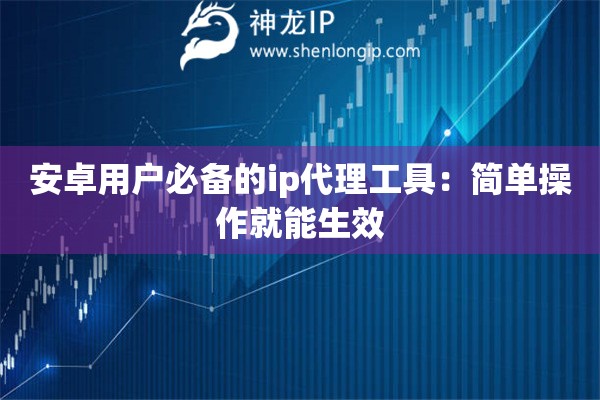 神龙IP
www.shenlongip.com

安卓用户必备的ip代理工具：简单操作就能生效